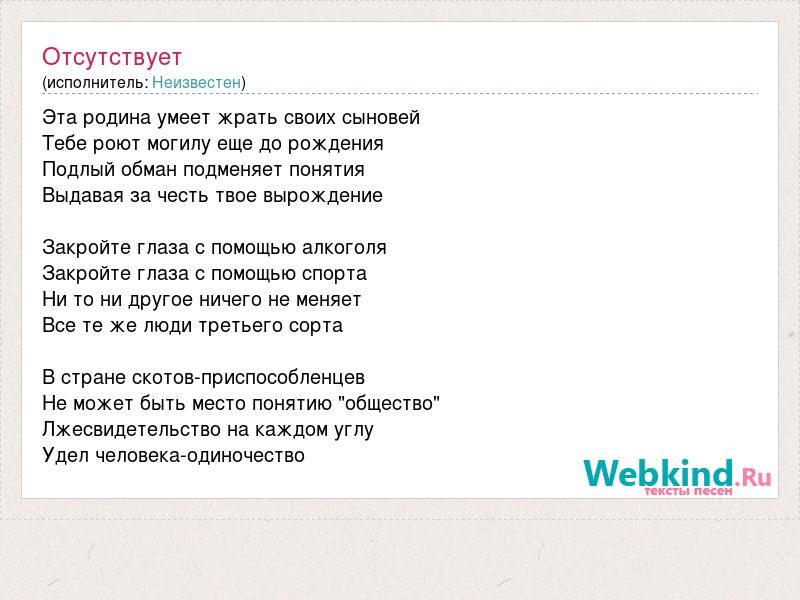 Отсутствует
(исполнитель: Неизвестен)

Эта родина умеет жрать своих сыновей
Тебе роют могилу еще до рождения
Подлый обман подменяет понятия
Выдавая за честь твое вырождение

Закройте глаза с помощью алкоголя
Закройте глаза с помощью спорта
Ни то ни другое ничего не меняет
Все те же люди третьего сорта

В стране скотов-приспособленцев
Не может быть место понятию "общество"
Лжесвидетельство на каждом углу
Удел человека-одиночество

Webkind.Ru
тексты песен